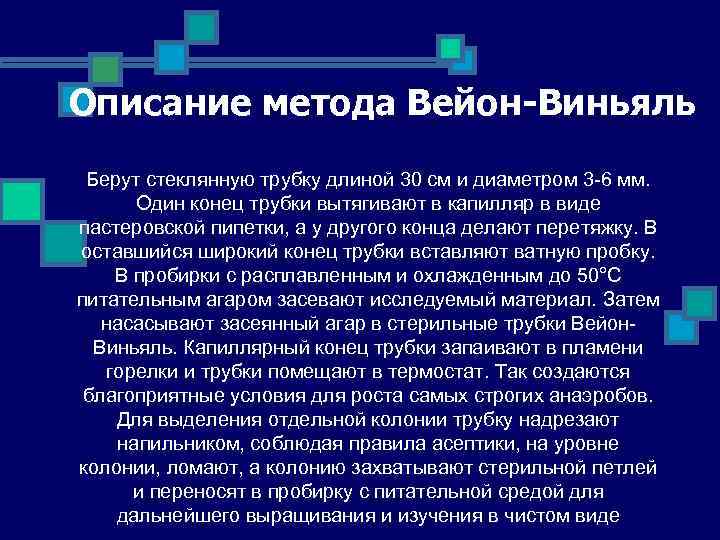 Описание метода Вейон-Виньяль

Берут стеклянную трубку длиной 30 см и диаметром 3-6 мм. Один конец трубки вытягивают в капилляр в виде пастеровской пипетки, а у другого конца делают перетяжку. В оставшийся широкий конец трубки вставляют ватную пробку. В пробирки с расплавленным и охлажденным до 50°С питательным агаром засевают исследуемый материал. Затем насасывают засеянный агар в стерильные трубки Вейон-Виньяль. Капиллярный конец трубки запаивают в пламени горелки и трубки помещают в термостат. Так создаются благоприятные условия для роста самых строгих анаэробов. Для выделения отдельной колонии трубку надрезают напильником, соблюдая правила асептики, на уровне колонии, ломают, а колонию захватывают стерильной петлей и переносят в пробирку с питательной средой для дальнейшего выращивания и изучения в чистом виде